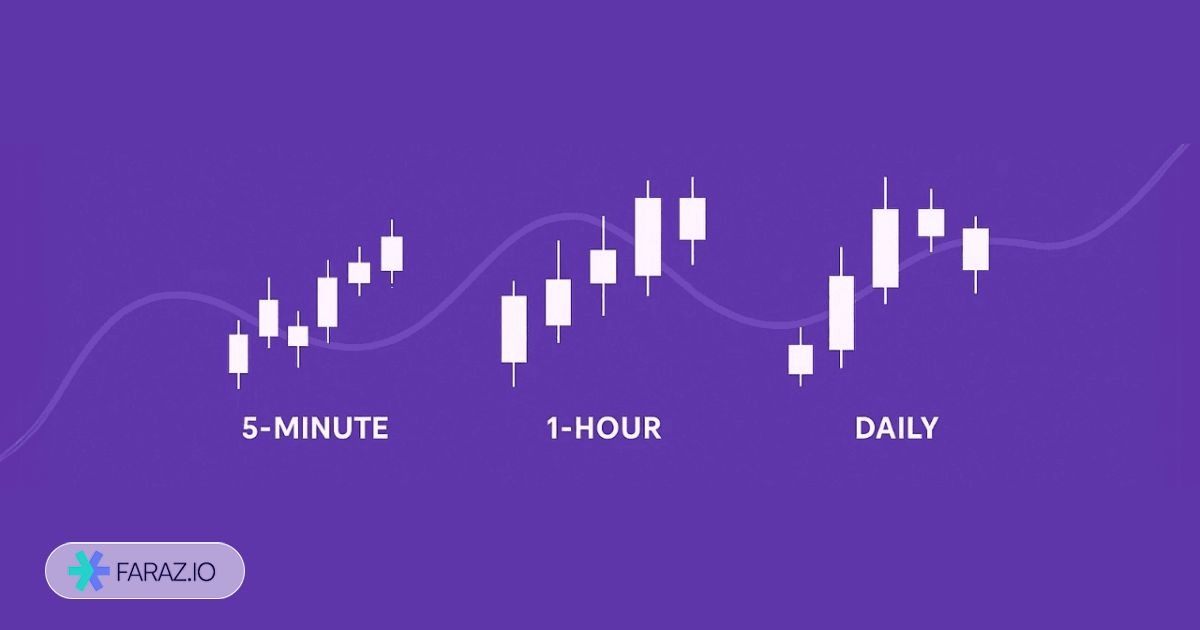 5-MINUTE

1-HOUR

DAILY

FARAZ.IO